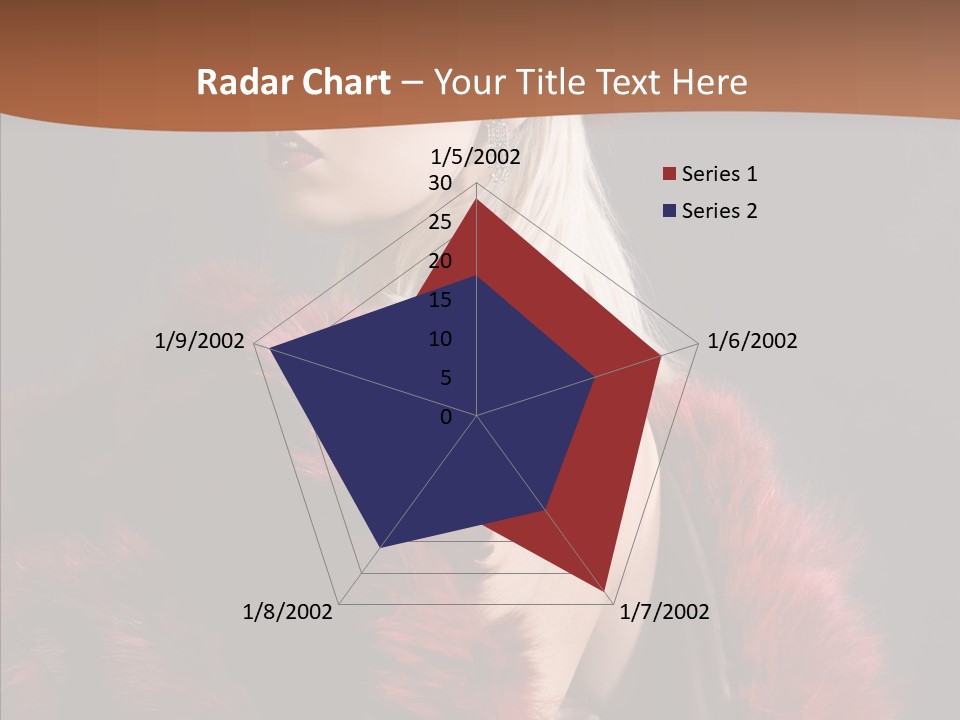 Radar Chart – Your Title Text Here

1/5/2002
30
25
20
15
10
5
0
1/6/2002
1/7/2002
1/8/2002
1/9/2002

Series 1
Series 2